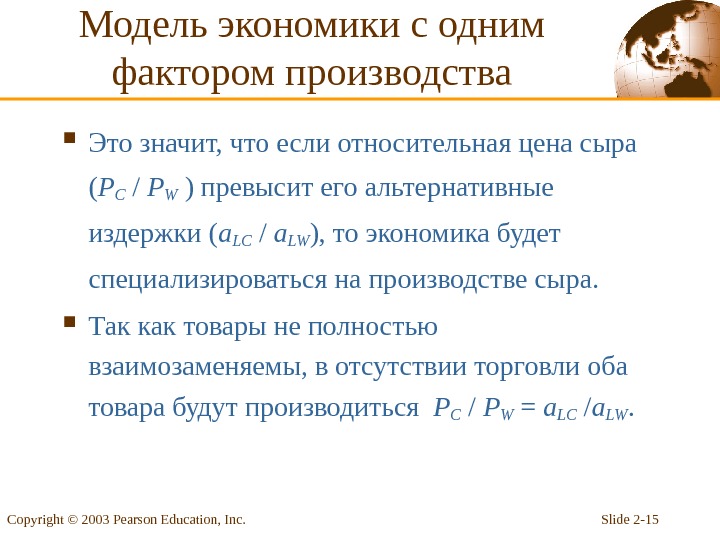 Модель экономики с одним фактором производства

Это значит, что если относительная цена сыра ($P_C$ / $P_W$ ) превысит его альтернативные издержки ($a_{LC}$ / $a_{LW}$), то экономика будет специализироваться на производстве сыра.

Так как товары не полностью взаимозаменяемы, в отсутствии торговли оба товара будут производиться $P_C$ / $P_W$ = $a_{LC}$ /$a_{LW}$.

Copyright © 2003 Pearson Education, Inc.

Slide 2-15